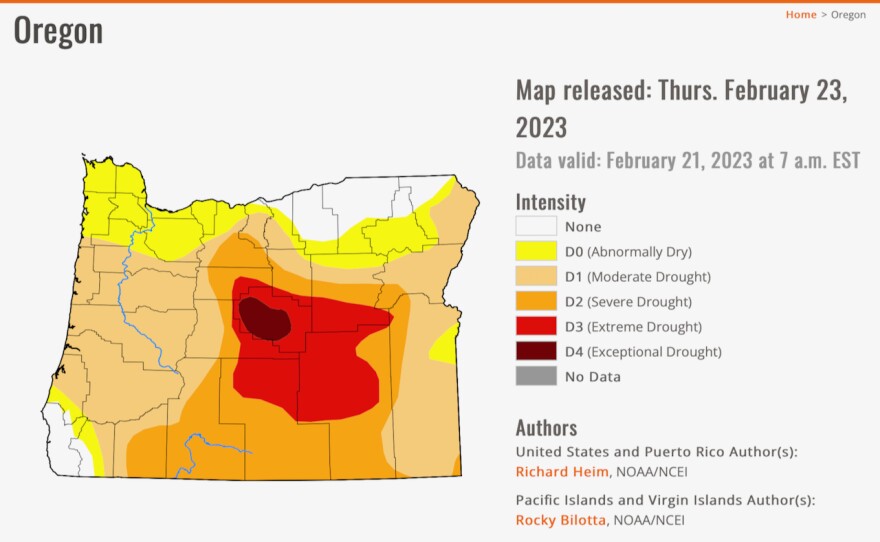 Oregon

Home > Oregon

Map released: Thurs. February 23, 2023

Data valid: February 21, 2023 at 7 a.m. EST

Intensity

None
D0 (Abnormally Dry)
D1 (Moderate Drought)
D2 (Severe Drought)
D3 (Extreme Drought)
D4 (Exceptional Drought)
No Data

Authors

United States and Puerto Rico Author(s):
Richard Heim, NOAA/NCEI

Pacific Islands and Virgin Islands Author(s):
Rocky Bilotta, NOAA/NCEI